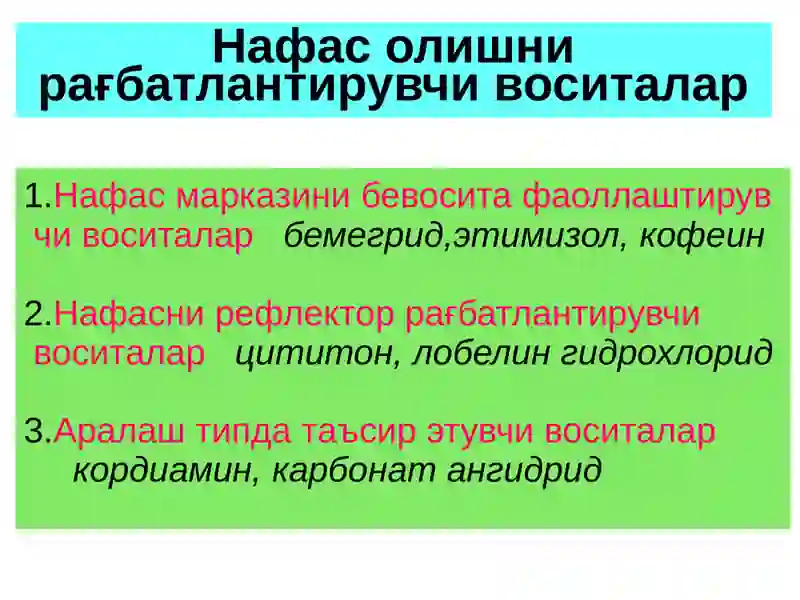 Нафас олишни рағбатлантирувчи воситалар

1.Нафас марказини бевосита фаоллаштирувчи воситалар бемегрид,этимизол, кофеин

2.Нафасни рефлектор рағбатлантирувчи воситалар цититон, лобелин гидрохлорид

3.Аралаш типда таъсир этувчи воситалар кордиамин, карбонат ангидрид